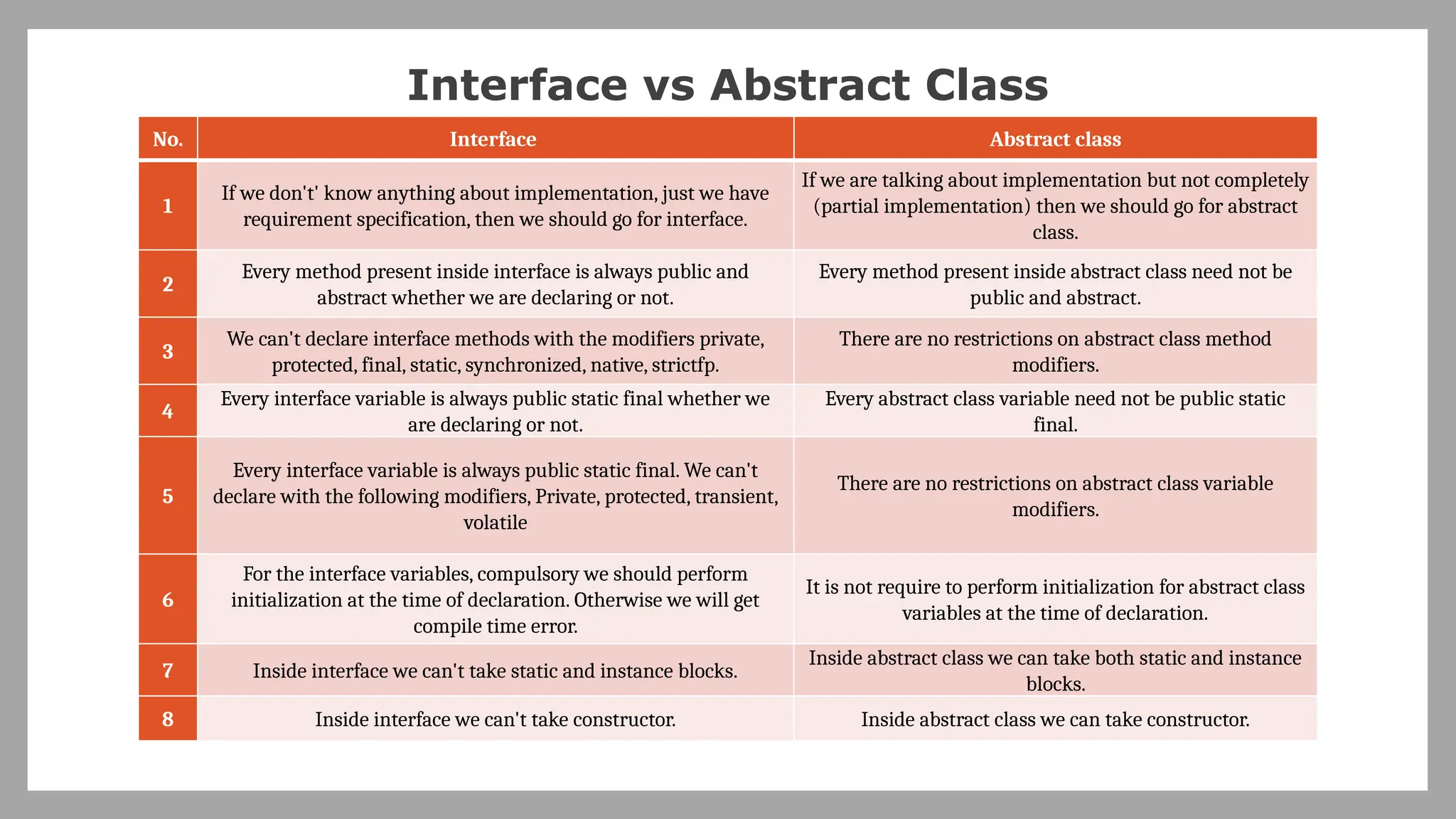 Interface vs Abstract Class

| No. | Interface | Abstract class |
|---|---|---|
| 1 | If we don't' know anything about implementation, just we have requirement specification, then we should go for interface. | If we are talking about implementation but not completely (partial implementation) then we should go for abstract class. |
| 2 | Every method present inside interface is always public and abstract whether we are declaring or not. | Every method present inside abstract class need not be public and abstract. |
| 3 | We can't declare interface methods with the modifiers private, protected, final, static, synchronized, native, strictfp. | There are no restrictions on abstract class method modifiers. |
| 4 | Every interface variable is always public static final whether we are declaring or not. | Every abstract class variable need not be public static final. |
| 5 | Every interface variable is always public static final. We can't declare with the following modifiers, Private, protected, transient, volatile | There are no restrictions on abstract class variable modifiers. |
| 6 | For the interface variables, compulsory we should perform initialization at the time of declaration. Otherwise we will get compile time error. | It is not require to perform initialization for abstract class variables at the time of declaration. |
| 7 | Inside interface we can't take static and instance blocks. | Inside abstract class we can take both static and instance blocks. |
| 8 | Inside interface we can't take constructor. | Inside abstract class we can take constructor. |